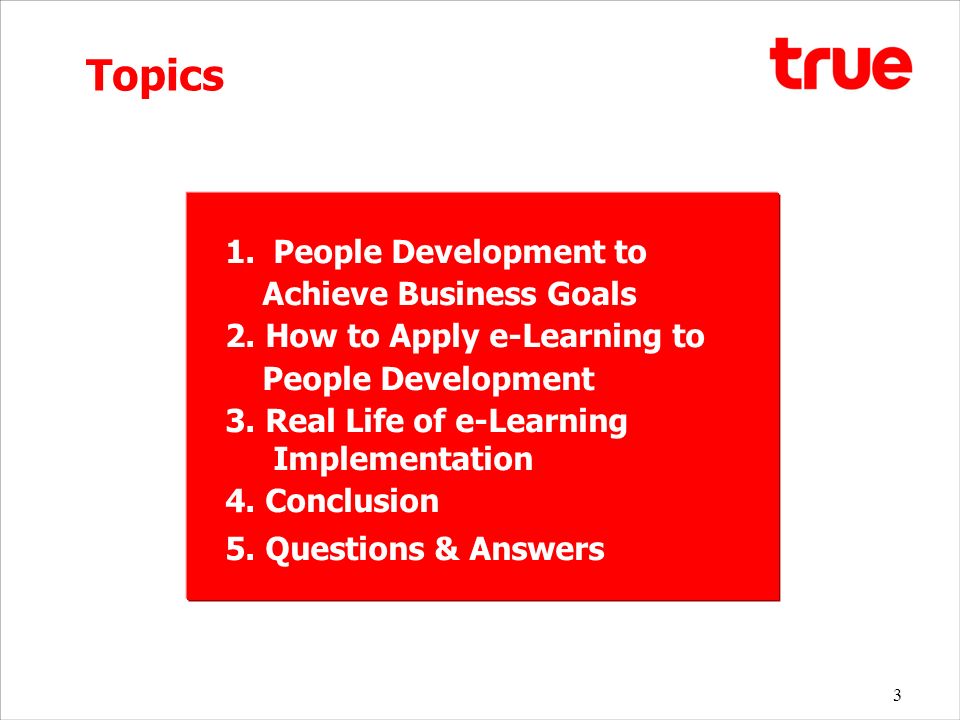 Topics

true

1. People Development to Achieve Business Goals
2. How to Apply e-Learning to People Development
3. Real Life of e-Learning Implementation
4. Conclusion
5. Questions & Answers

3